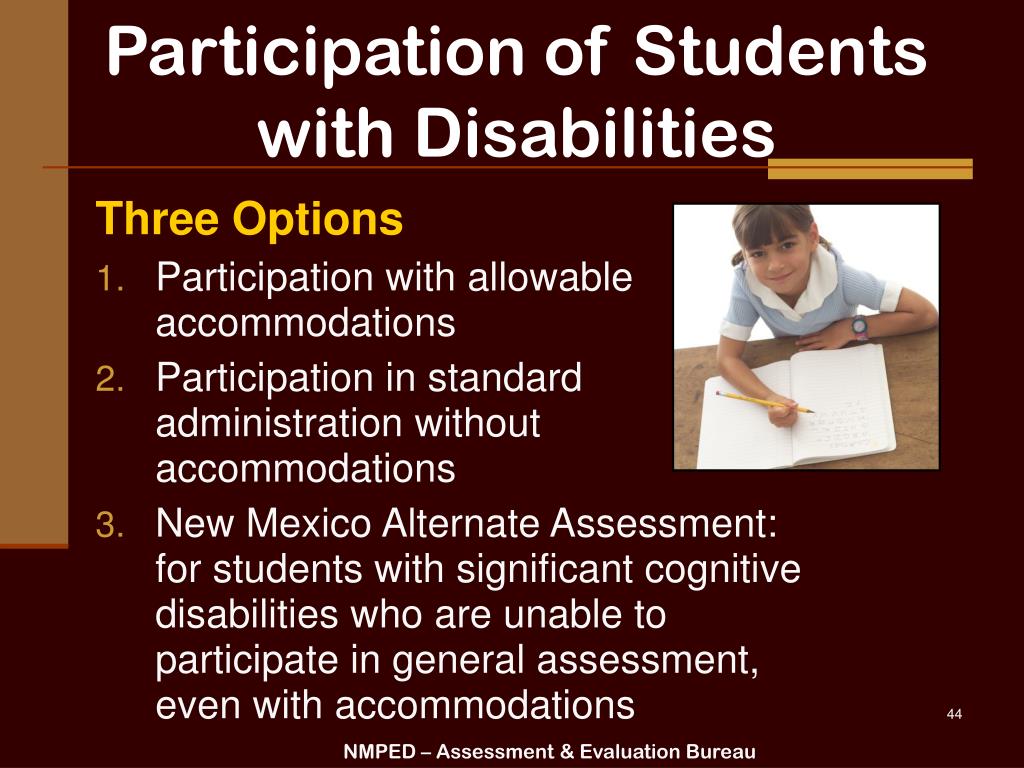 Participation of Students with Disabilities

Three Options

1. Participation with allowable accommodations
2. Participation in standard administration without accommodations
3. New Mexico Alternate Assessment: for students with significant cognitive disabilities who are unable to participate in general assessment, even with accommodations

44

NMPED – Assessment & Evaluation Bureau